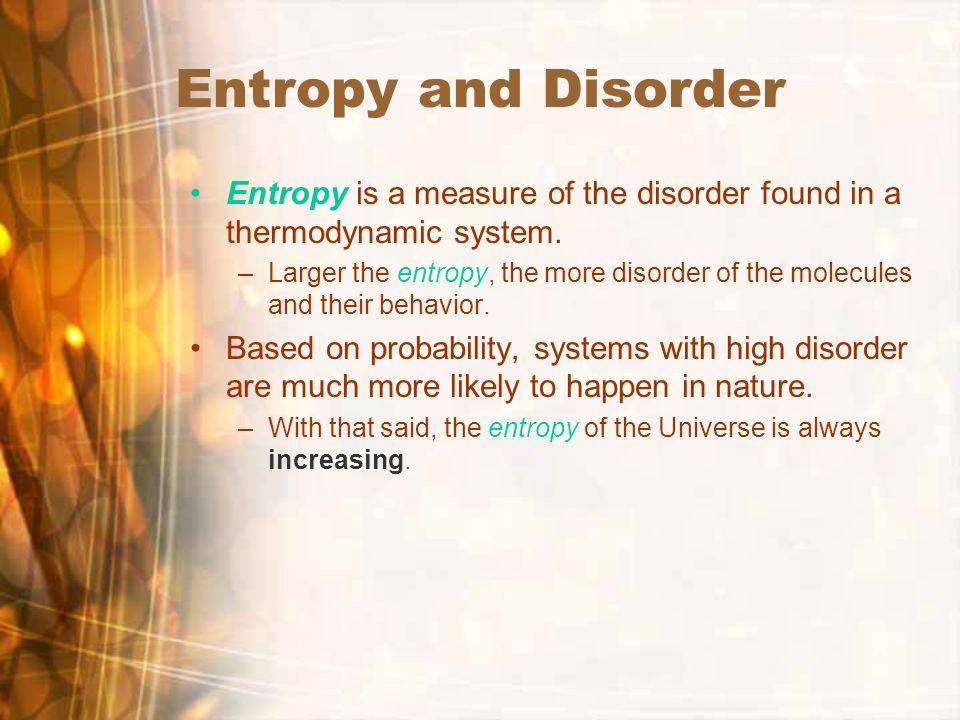 Entropy and Disorder

• Entropy is a measure of the disorder found in a thermodynamic system.
– Larger the entropy, the more disorder of the molecules and their behavior.

• Based on probability, systems with high disorder are much more likely to happen in nature.
– With that said, the entropy of the Universe is always increasing.